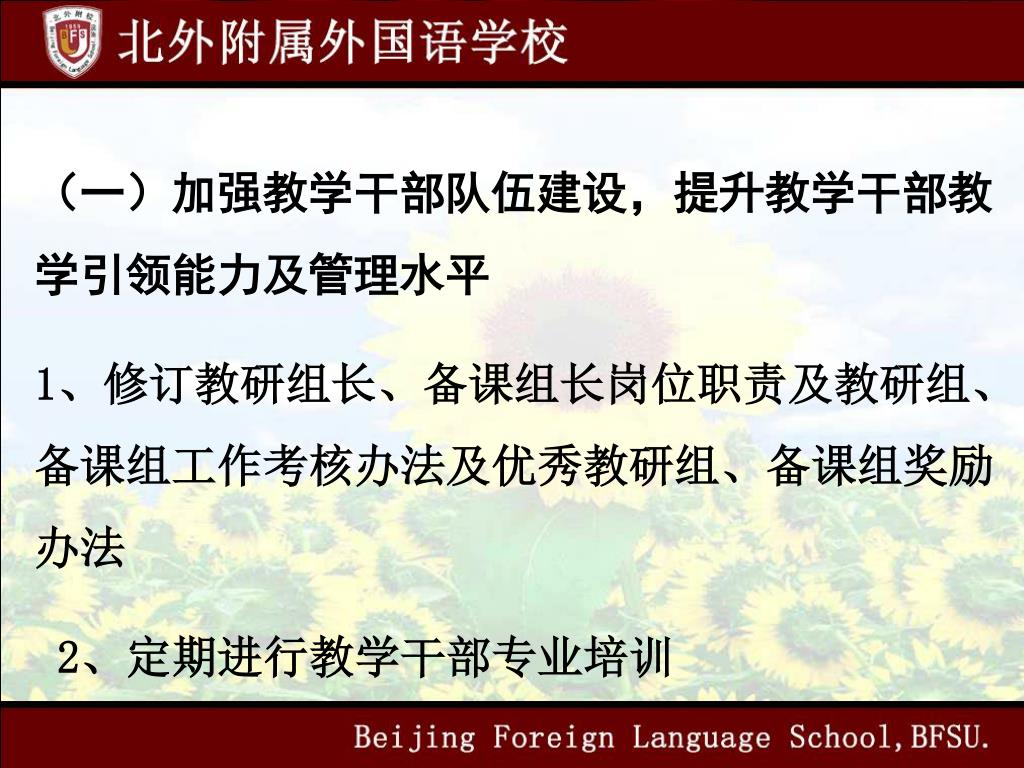 北外附属外国语学校

（一）加强教学干部队伍建设，提升教学干部教学引领能力及管理水平

1、修订教研组长、备课组长岗位职责及教研组、备课组工作考核办法及优秀教研组、备课组奖励办法

2、定期进行教学干部专业培训

Beijing Foreign Language School,BFSU.